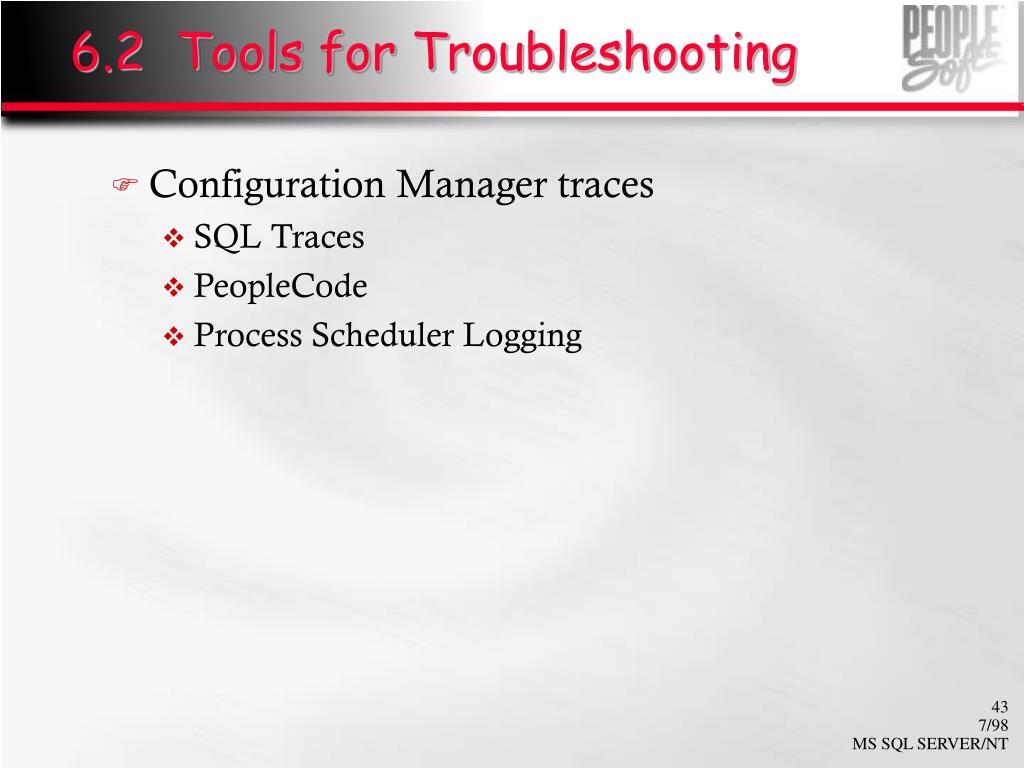 6.2 Tools for Troubleshooting

PEOPLE Soft

Configuration Manager traces

SQL Traces

PeopleCode

Process Scheduler Logging

43
7/98
MS SQL SERVER/NT